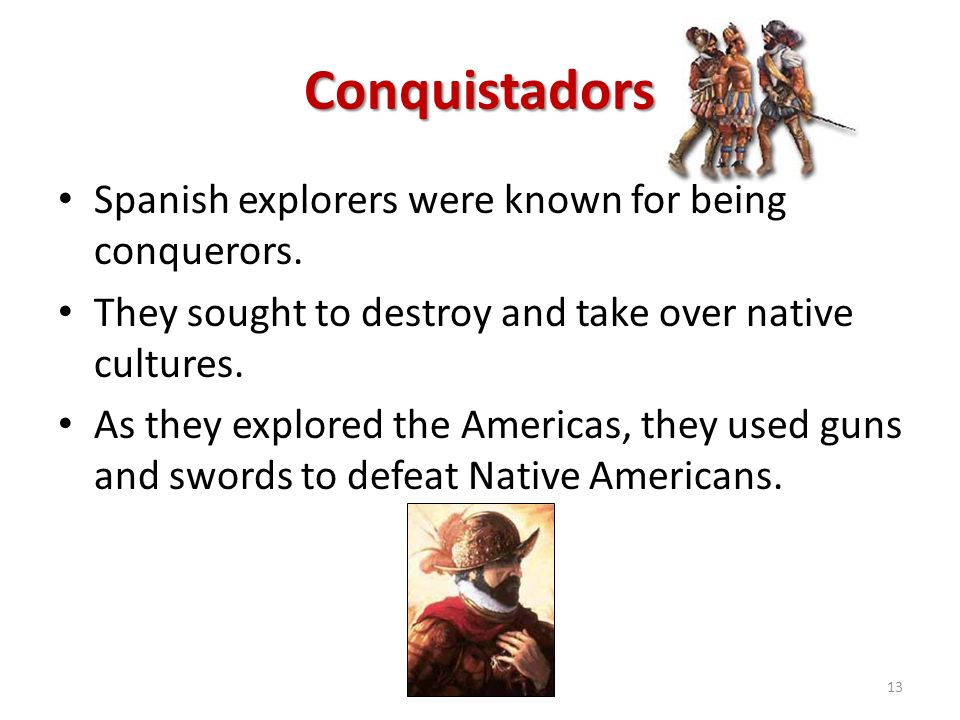 Conquistadors

• Spanish explorers were known for being conquerors.
• They sought to destroy and take over native cultures.
• As they explored the Americas, they used guns and swords to defeat Native Americans.

13